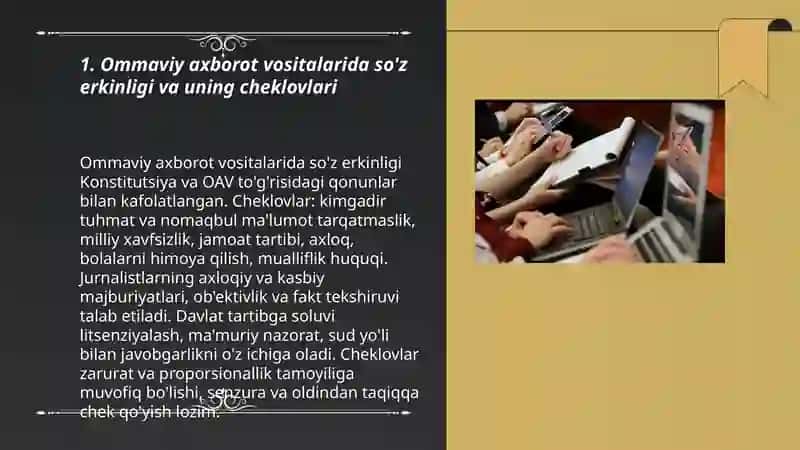 1. Ommaviy axborot vositalarida so'z erkinligi va uning cheklovlari

Ommaviy axborot vositalarida so'z erkinligi Konstitutsiya va OAV to'g'risidagi qonunlar bilan kafolatlangan. Cheklovlar: kimgadir tuhmat va nomaqbul ma'lumot tarqatmaslik, milliy xavfsizlik, jamoat tartibi, axloq, bolalarni himoya qilish, mualliflik huquqi. Jurnalistlarning axloqiy va kasbiy majburiyatlari, ob'ektivlik va fakt tekshiruvi talab etiladi. Davlat tartibga soluvi litsenziyalash, ma'muriy nazorat, sud yo'li bilan javobgarlikni o'z ichiga oladi. Cheklovlar zarurat va proporsionallik tamoyiliga muvofiq bo'lishi, senzura va oldindan taqiqqa chek qo'yish lozim.